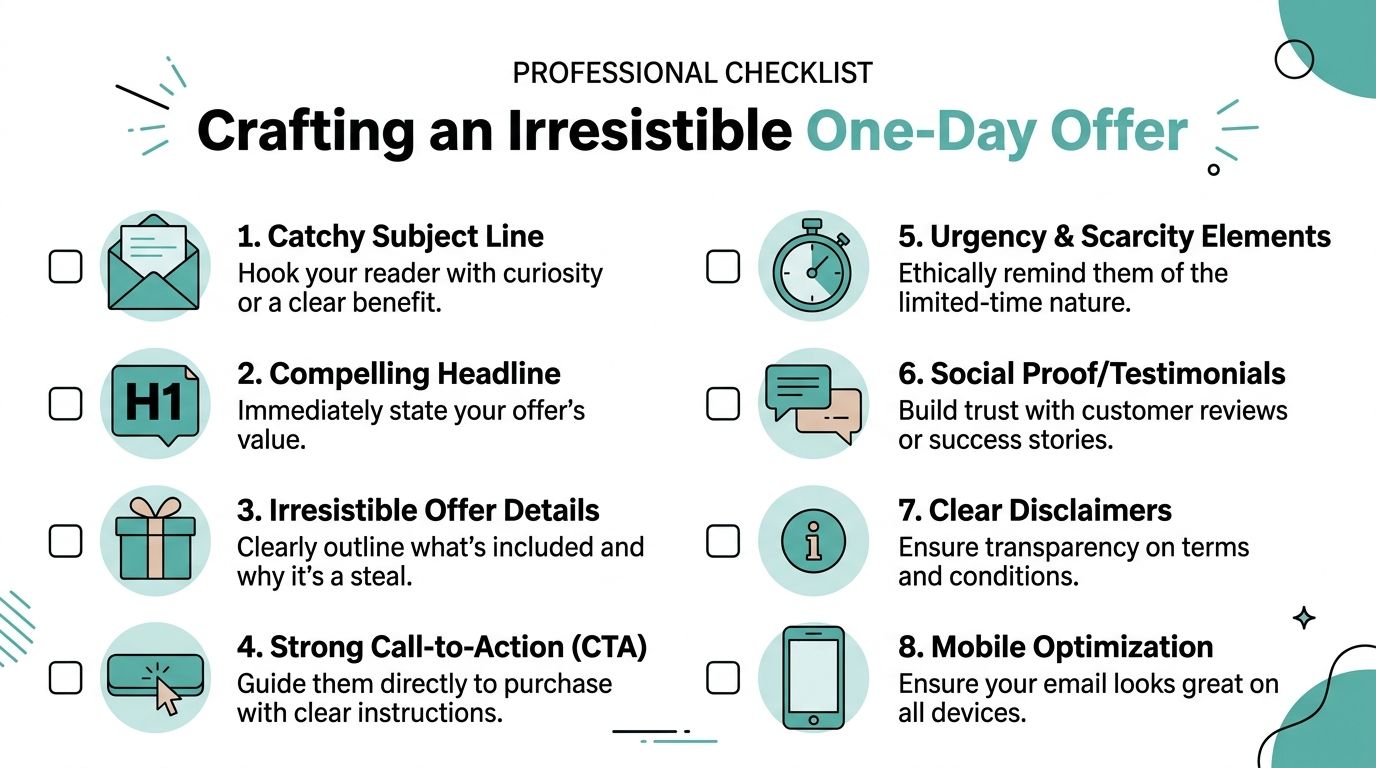 PROFESSIONAL CHECKLIST

Crafting an Irresistible One-Day Offer

1. Catchy Subject Line
Hook your reader with curiosity or a clear benefit.

H1

2. Compelling Headline
Immediately state your offer's value.

3. Irresistible Offer Details
Clearly outline what's included and why it's a steal.

4. Strong Call-to-Action (CTA)
Guide them directly to purchase with clear instructions.

5. Urgency & Scarcity Elements
Ethically remind them of the limited-time nature.

6. Social Proof/Testimonials
Build trust with customer reviews or success stories.

7. Clear Disclaimers
Ensure transparency on terms and conditions.

8. Mobile Optimization
Ensure your email looks great on all devices.